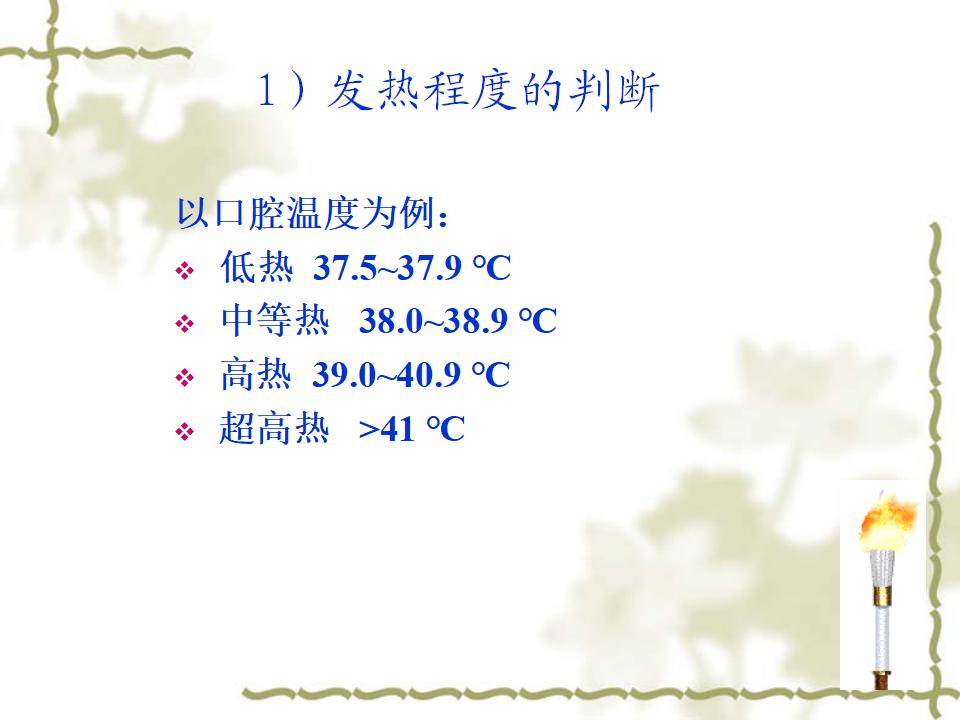 1）发热程度的判断

以口腔温度为例：

❖ 低热 37.5~37.9 ℃
❖ 中等热 38.0~38.9 ℃
❖ 高热 39.0~40.9 ℃
❖ 超高热 >41 ℃